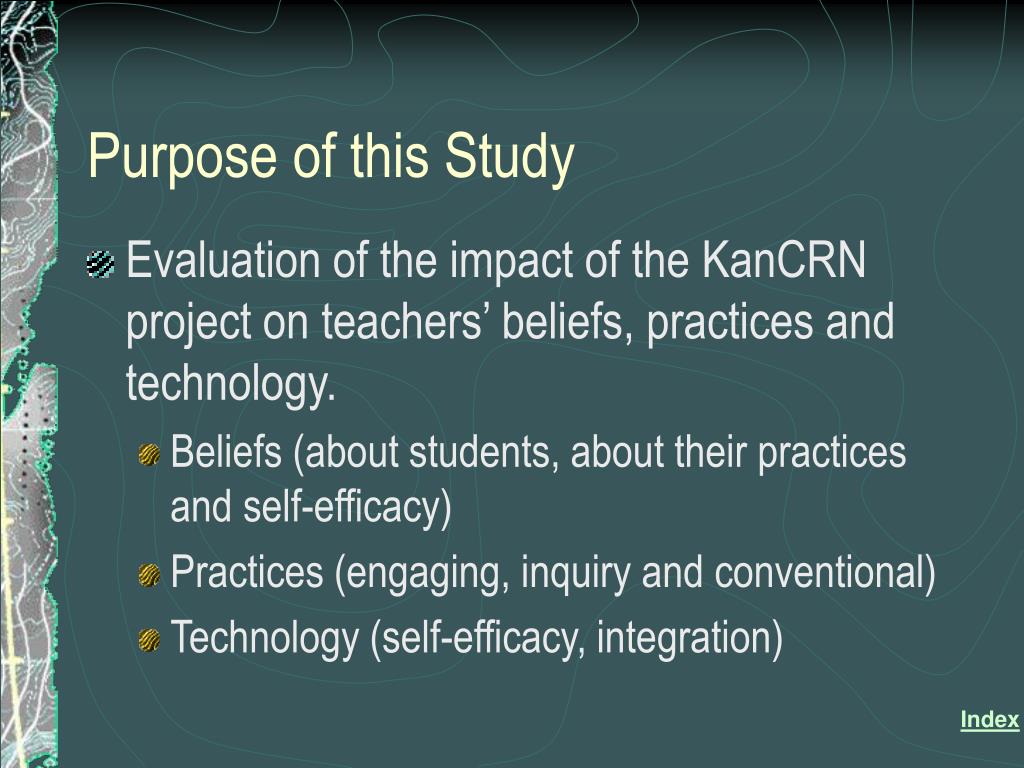 Purpose of this Study

Evaluation of the impact of the KanCRN project on teachers’ beliefs, practices and technology.

Beliefs (about students, about their practices and self-efficacy)

Practices (engaging, inquiry and conventional)

Technology (self-efficacy, integration)

Index